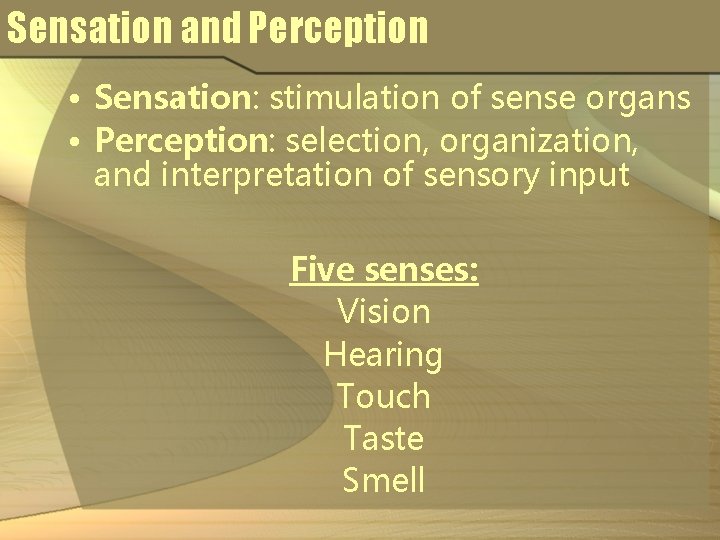 Sensation and Perception

• Sensation: stimulation of sense organs
• Perception: selection, organization, and interpretation of sensory input

Five senses:
Vision
Hearing
Touch
Taste
Smell